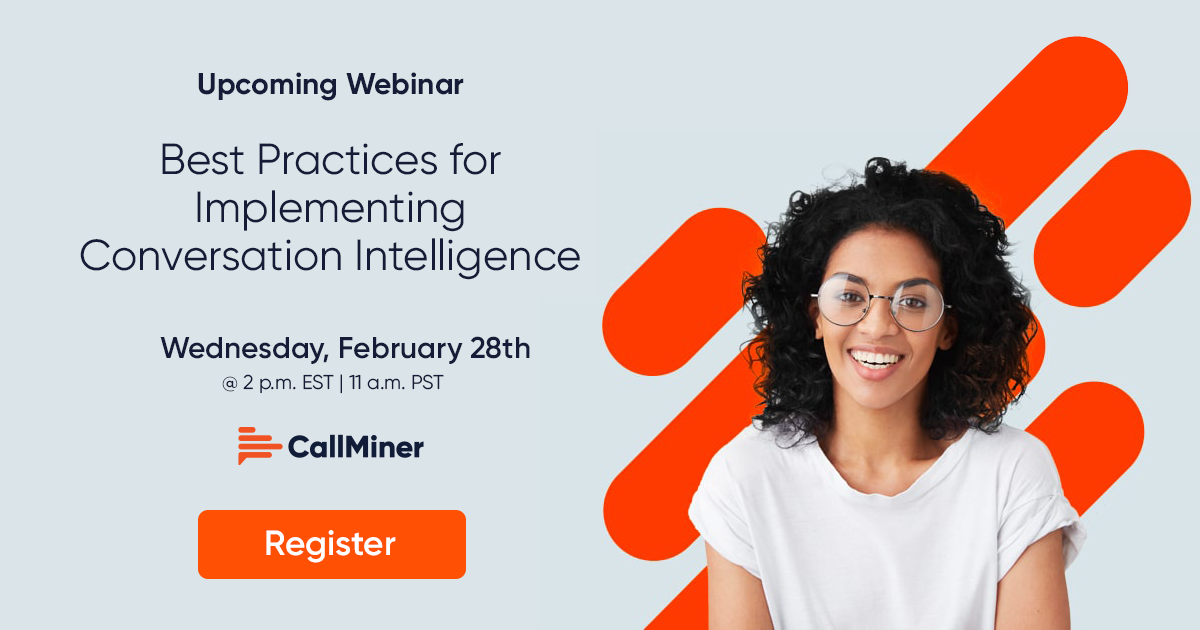 Upcoming Webinar

Best Practices for Implementing Conversation Intelligence

Wednesday, February 28th
@ 2 p.m. EST | 11 a.m. PST

CallMiner

Register